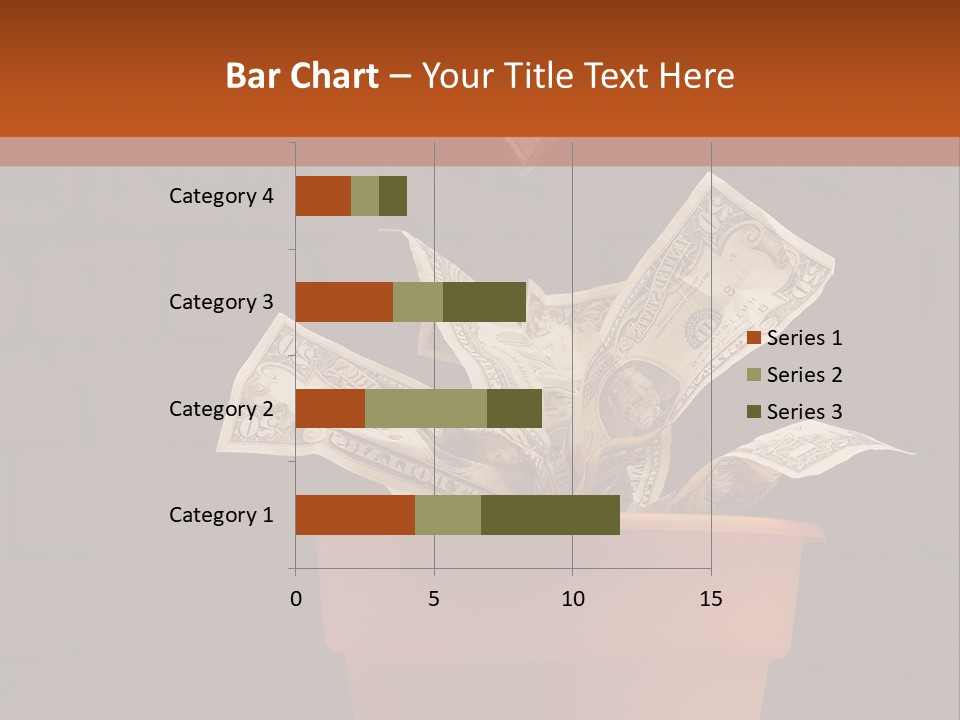 Bar Chart – Your Title Text Here

Category 4
Category 3
Category 2
Category 1

0
5
10
15

Series 1
Series 2
Series 3